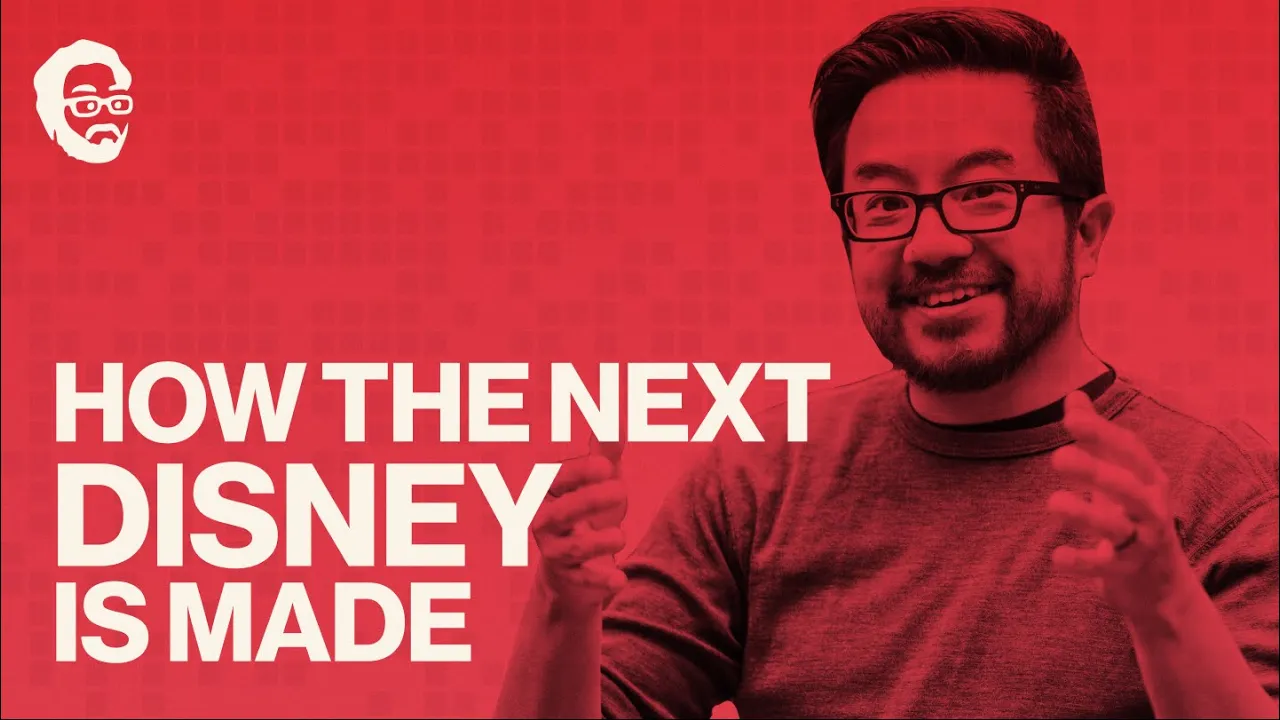 HOW THE NEXT DISNEY IS MADE